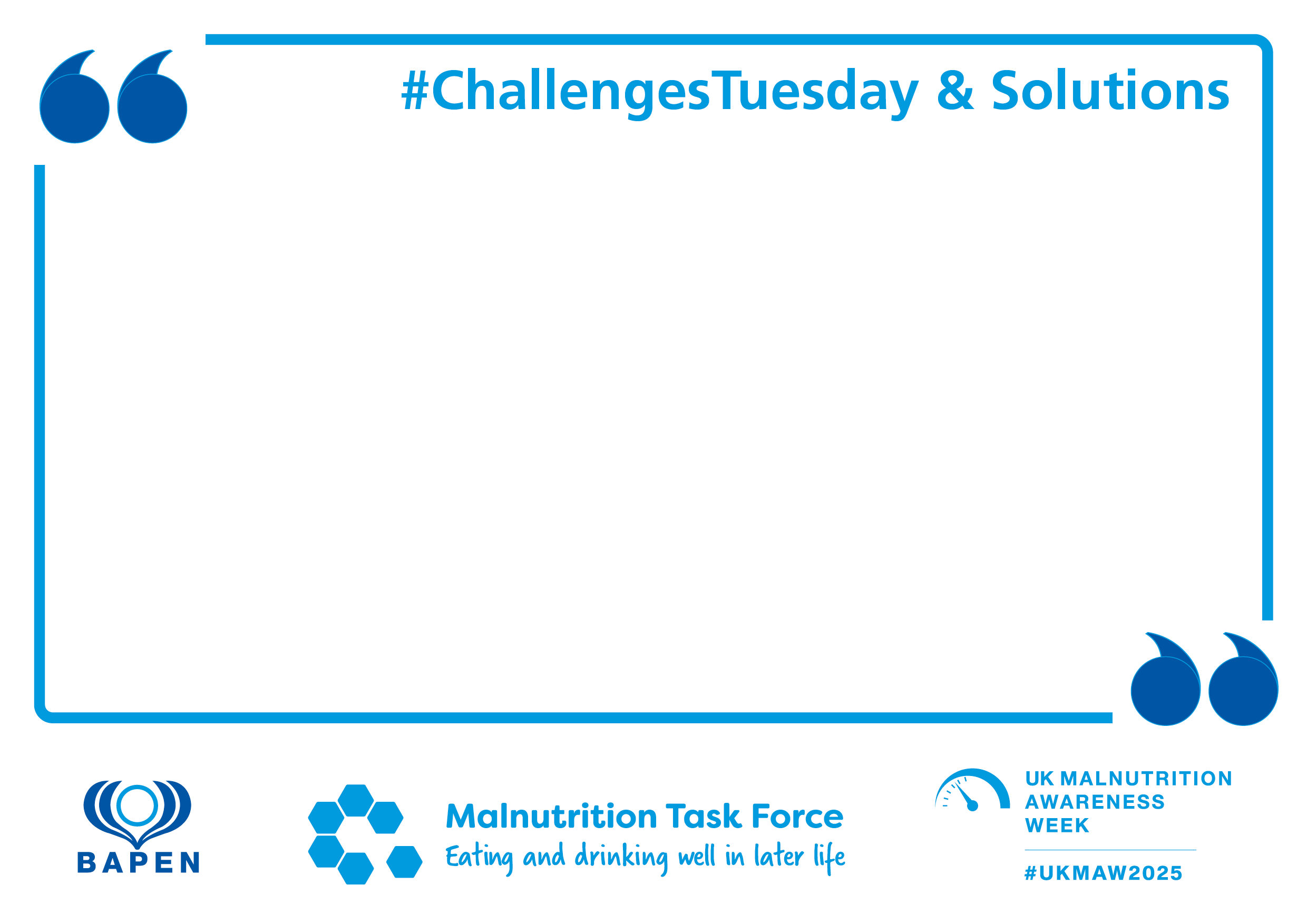 #ChallengesTuesday & Solutions

BAPEN

Malnutrition Task Force
Eating and drinking well in later life

UK MALNUTRITION AWARENESS WEEK

#UKMAW2025